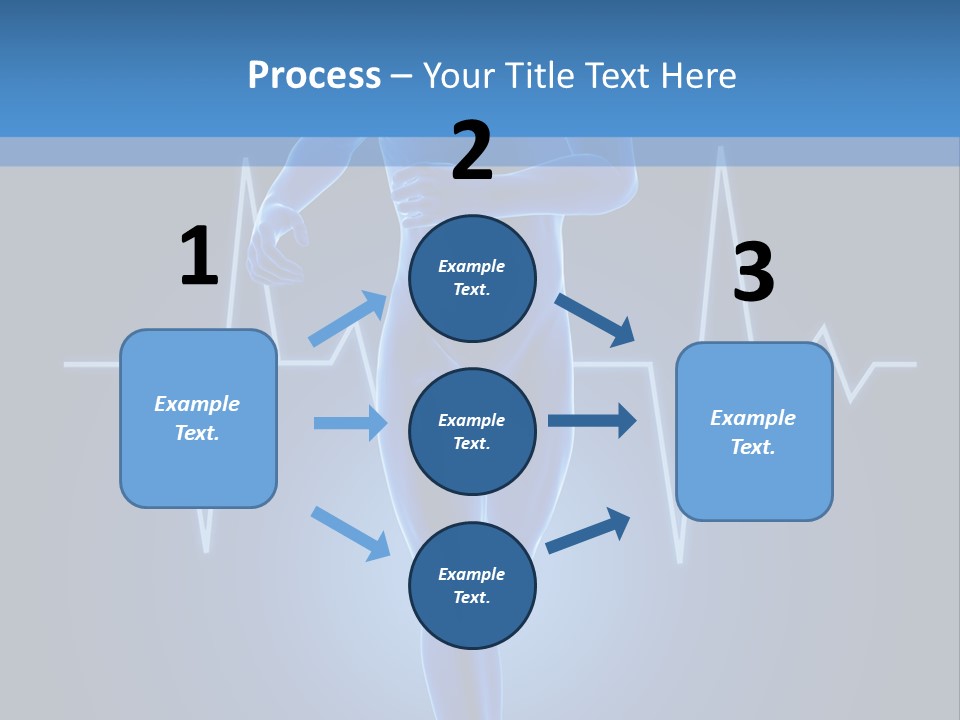 Process – Your Title Text Here

1

Example Text.

2

Example Text.

Example Text.

Example Text.

3

Example Text.